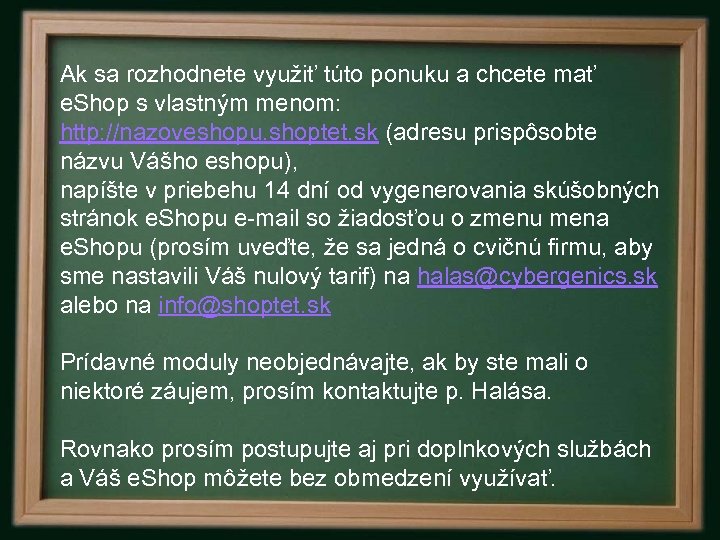 Ak sa rozhodnete využiť túto ponuku a chcete mať eShop s vlastným menom: http://nazoveshopu.shoptet.sk (adresu prispôsobte názvu Vášho eshopu),
napíšte v priebehu 14 dní od vygenerovania skúšobných stránok eShopu e-mail so žiadosťou o zmenu mena eShopu (prosím uveďte, že sa jedná o cvičnú firmu, aby sme nastavili Váš nulový tarif) na halas@cybergenics.sk alebo na info@shoptet.sk

Prídavné moduly neobjednávajte, ak by ste mali o niektoré záujem, prosím kontaktujte p. Halása.

Rovnako prosím postupujte aj pri doplnkových službách a Váš eShop môžete bez obmedzení využívať.